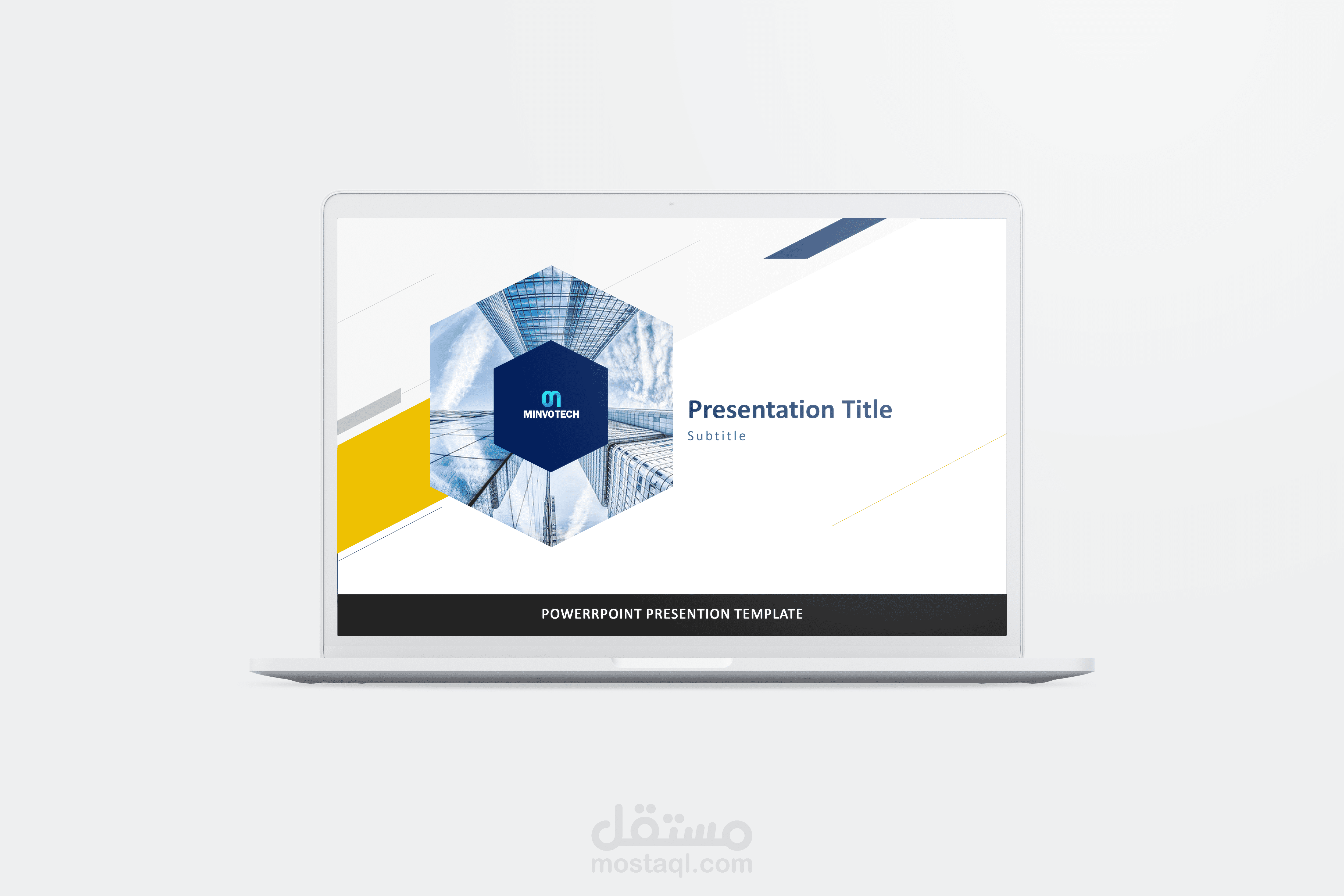 MINVOTECH

Presentation Title
Subtitle

POWERRPOINT PRESENTION TEMPLATE

مستقل
mostaql.com